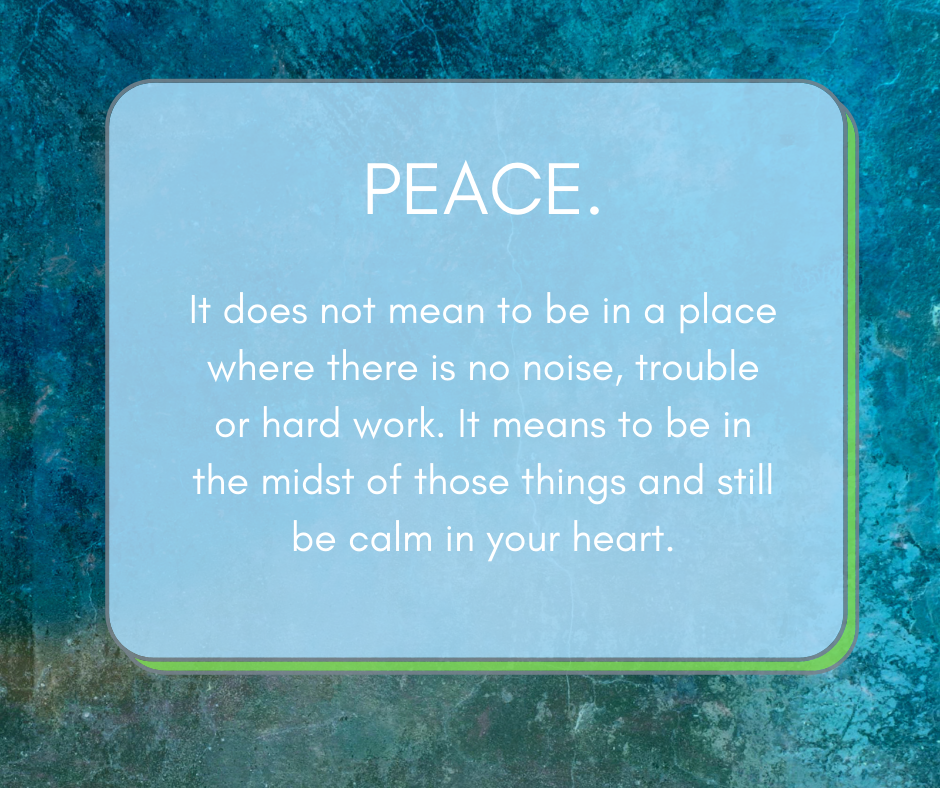 PEACE.

It does not mean to be in a place where there is no noise, trouble or hard work. It means to be in the midst of those things and still be calm in your heart.